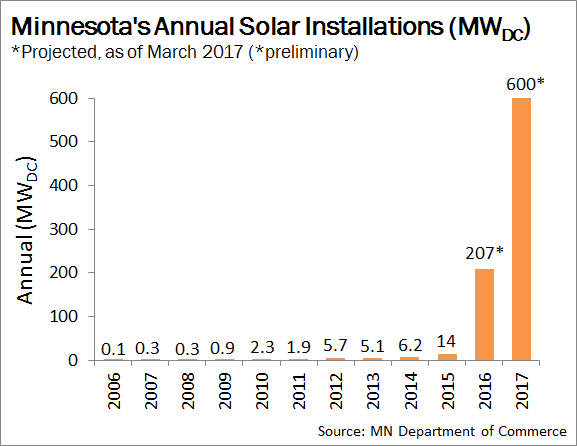 Minnesota's Annual Solar Installations ($MW_{DC}$)
*Projected, as of March 2017 (*preliminary)

Annual ($MW_{DC}$)

600
500
400
300
200
100
0

0.1 0.3 0.3 0.9 2.3 1.9 5.7 5.1 6.2 14 207* 600*

2006 2007 2008 2009 2010 2011 2012 2013 2014 2015 2016 2017

Source: MN Department of Commerce